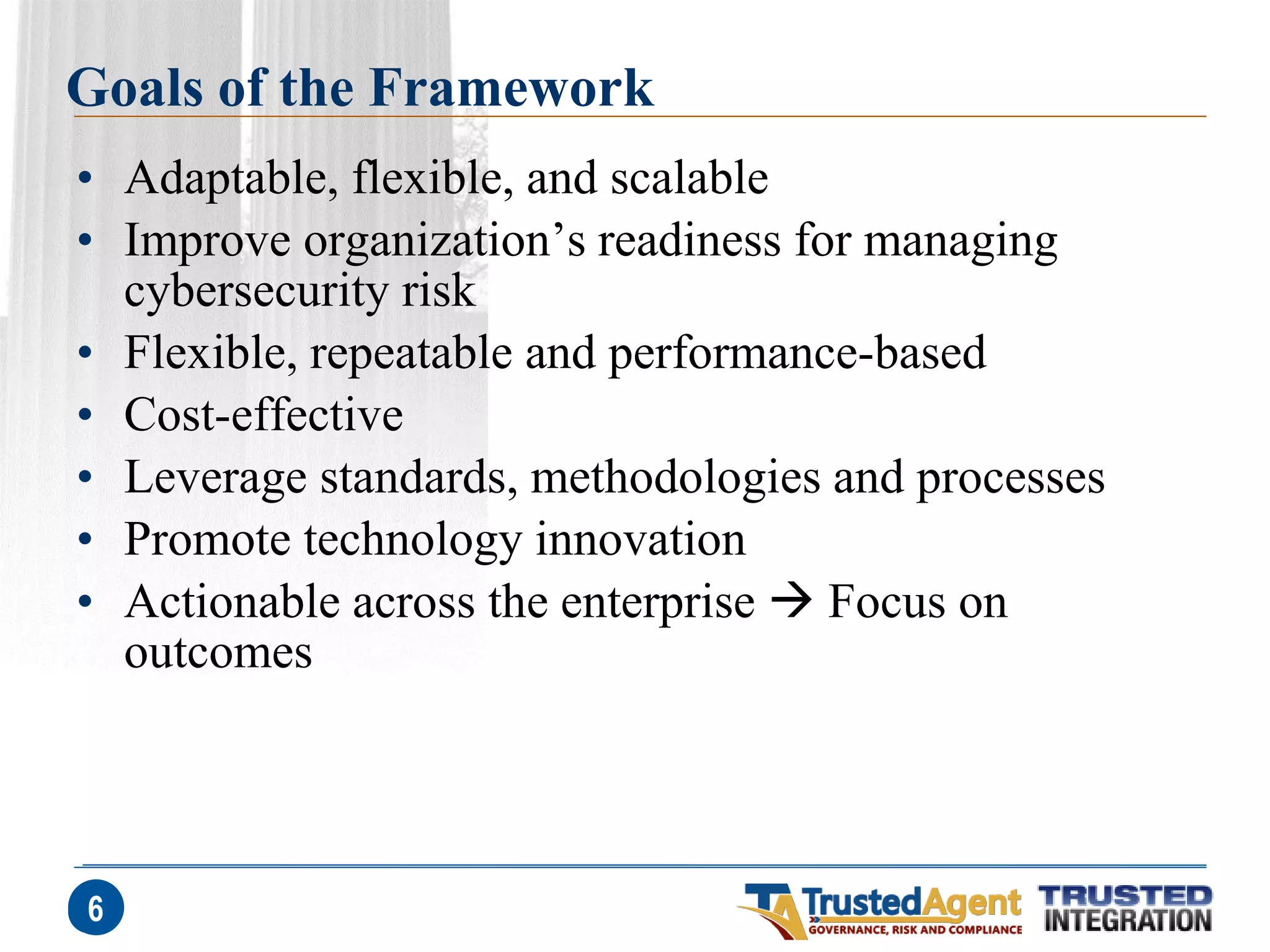 Goals of the Framework

• Adaptable, flexible, and scalable
• Improve organization’s readiness for managing cybersecurity risk
• Flexible, repeatable and performance-based
• Cost-effective
• Leverage standards, methodologies and processes
• Promote technology innovation
• Actionable across the enterprise → Focus on outcomes

6

TA TrustedAgent GOVERNANCE, RISK AND COMPLIANCE

TRUSTED INTEGRATION